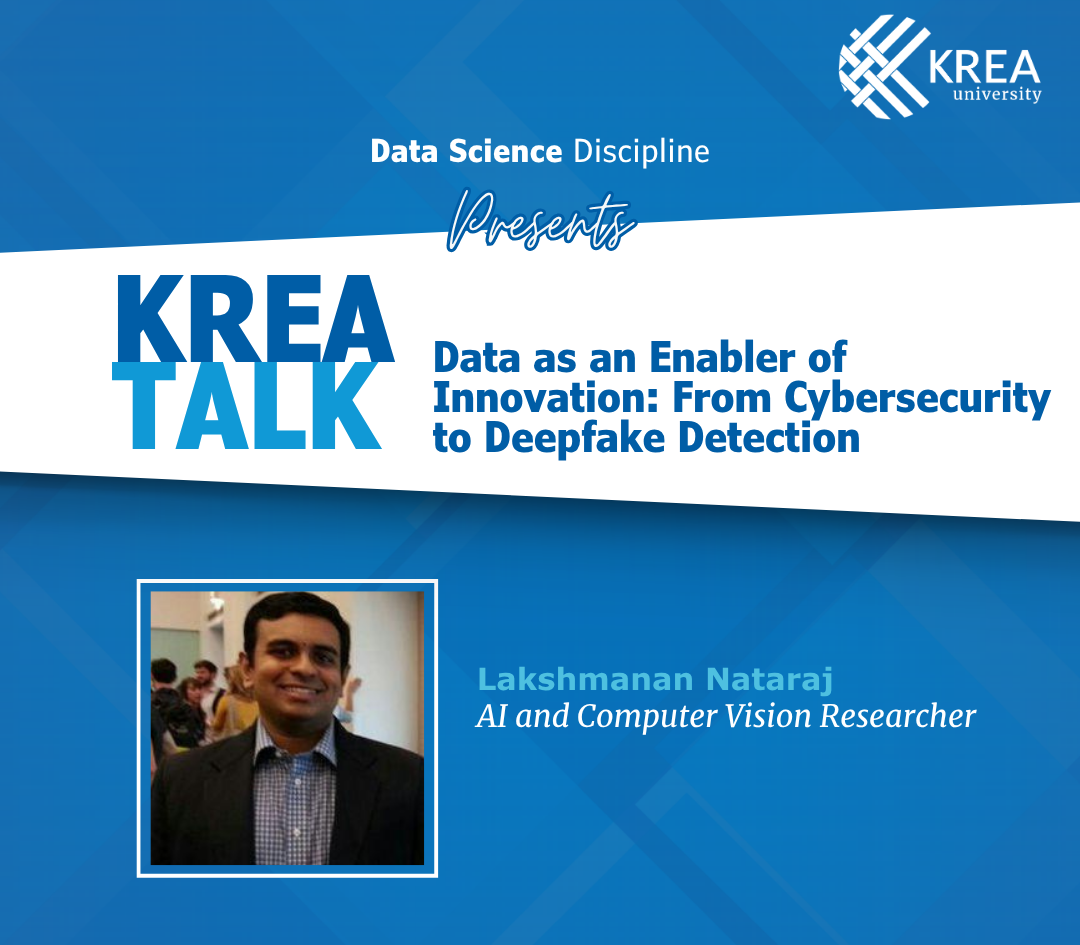 KREA
university

Data Science Discipline

Presents

KREA
TALK

Data as an Enabler of Innovation: From Cybersecurity to Deepfake Detection

Lakshmanan Nataraj
AI and Computer Vision Researcher